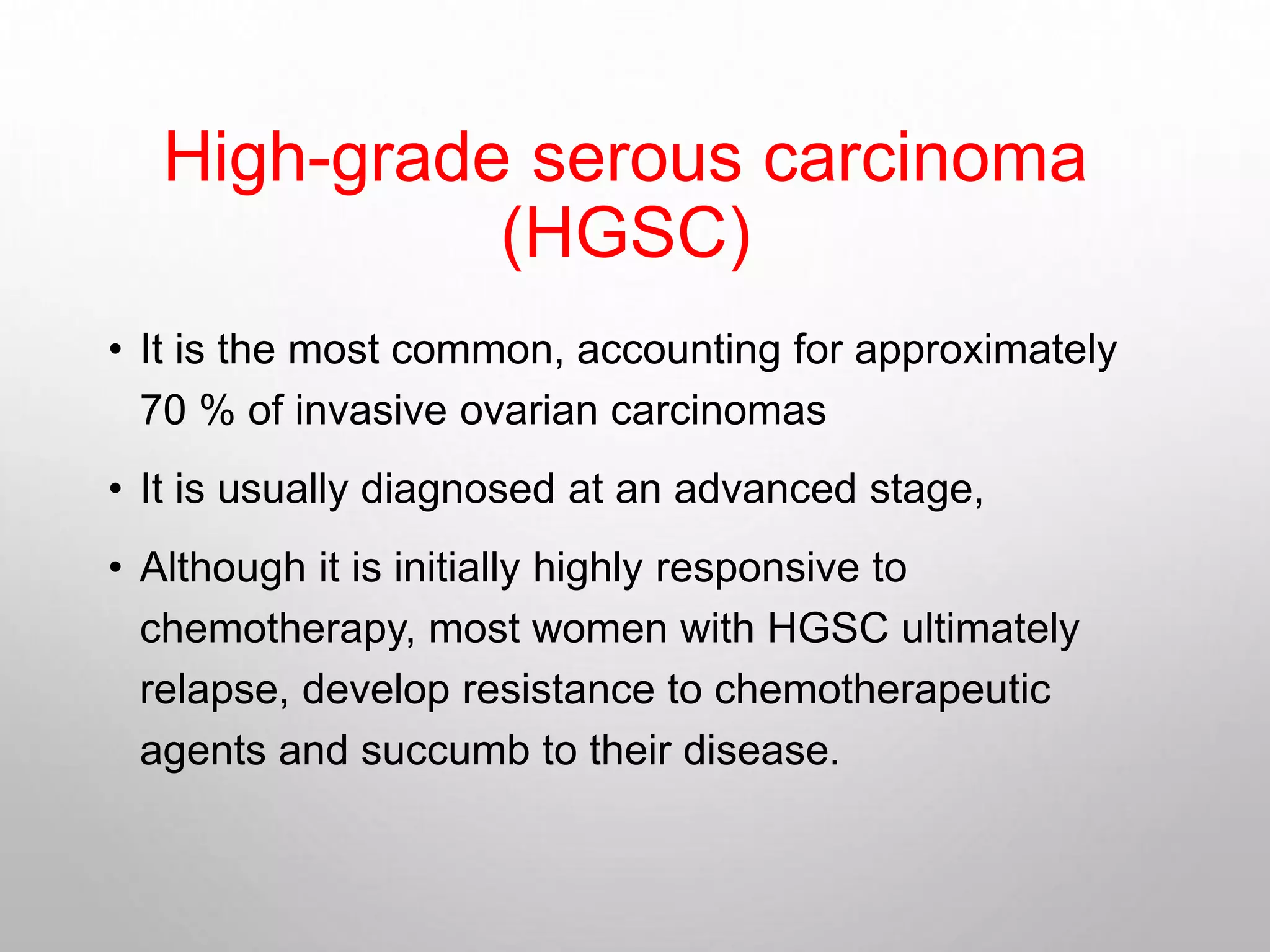 High-grade serous carcinoma (HGSC)

• It is the most common, accounting for approximately 70 % of invasive ovarian carcinomas

• It is usually diagnosed at an advanced stage,

• Although it is initially highly responsive to chemotherapy, most women with HGSC ultimately relapse, develop resistance to chemotherapeutic agents and succumb to their disease.